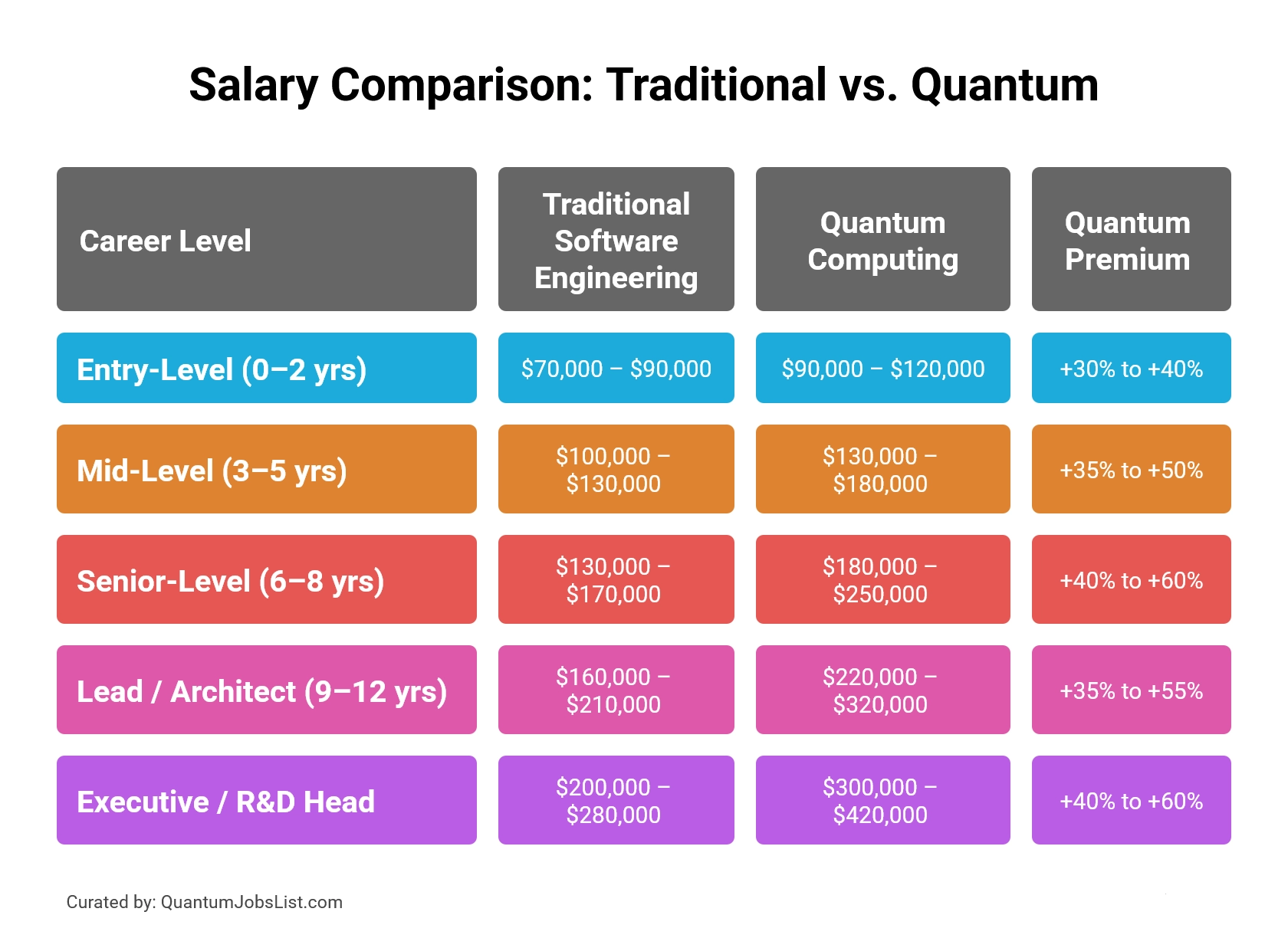 Salary Comparison: Traditional vs. Quantum

| Career Level | Traditional Software Engineering | Quantum Computing | Quantum Premium |
|---|---|---|---|
| Entry-Level (0–2 yrs) | \$70,000 – \$90,000 | \$90,000 – \$120,000 | +30% to +40% |
| Mid-Level (3–5 yrs) | \$100,000 – \$130,000 | \$130,000 – \$180,000 | +35% to +50% |
| Senior-Level (6–8 yrs) | \$130,000 – \$170,000 | \$180,000 – \$250,000 | +40% to +60% |
| Lead / Architect (9–12 yrs) | \$160,000 – \$210,000 | \$220,000 – \$320,000 | +35% to +55% |
| Executive / R&D Head | \$200,000 – \$280,000 | \$300,000 – \$420,000 | +40% to +60% |

Curated by: QuantumJobsList.com